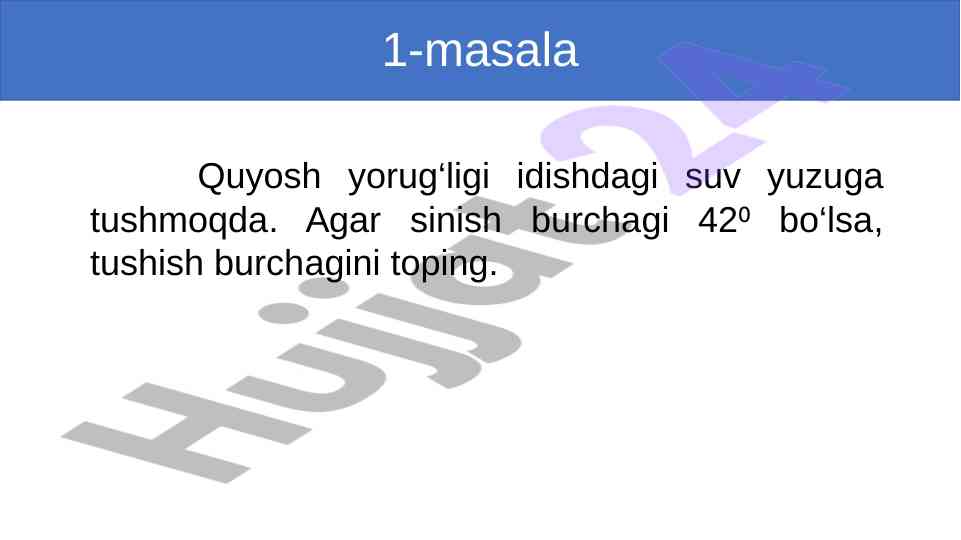 1-masala

Quyosh yorug‘ligi idishdagi suv yuzuga tushmoqda. Agar sinish burchagi $42^0$ bo‘lsa, tushish burchagini toping.

Hujjat24